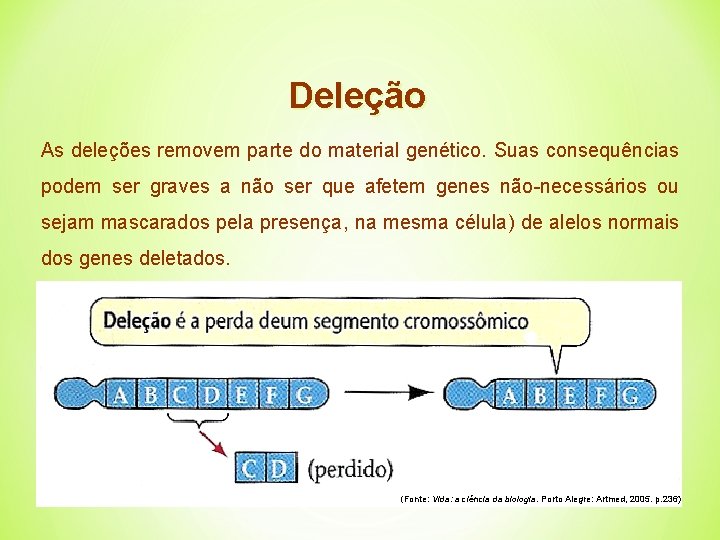 Deleção

As deleções removem parte do material genético. Suas consequências podem ser graves a não ser que afetem genes não-necessários ou sejam mascarados pela presença, na mesma célula) de alelos normais dos genes deletados.

Deleção é a perda deum segmento cromossômico

A B C D E F G

A B E F G

C D (perdido)

(Fonte: Vida: a ciência da biologia. Porto Alegre: Artmed, 2005. p.236)